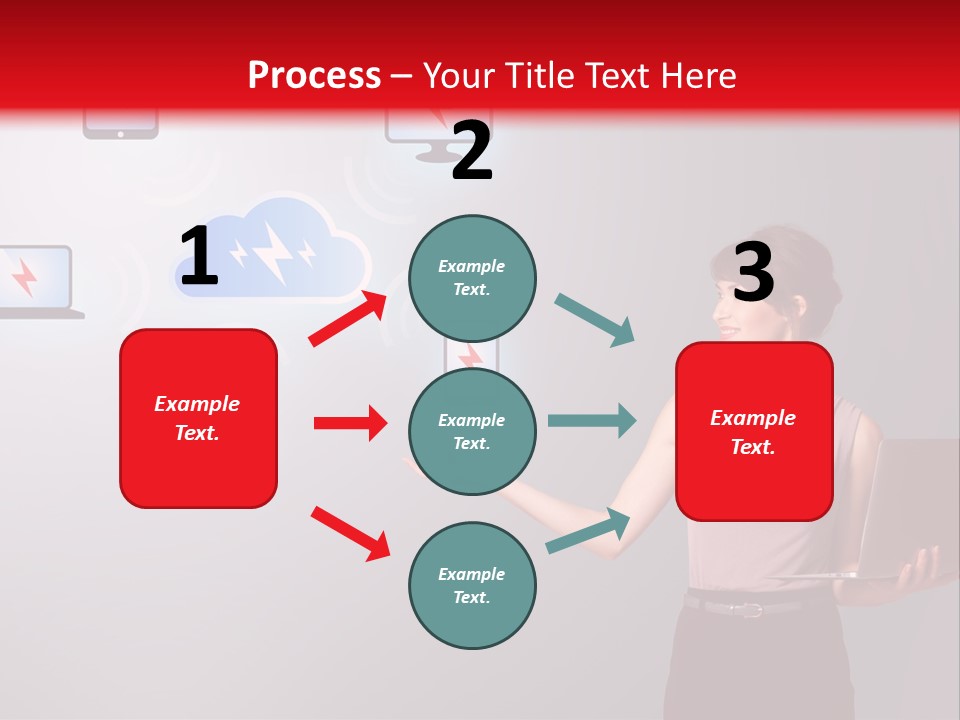 Process – Your Title Text Here

1

Example Text.

2

Example Text.

Example Text.

Example Text.

3

Example Text.